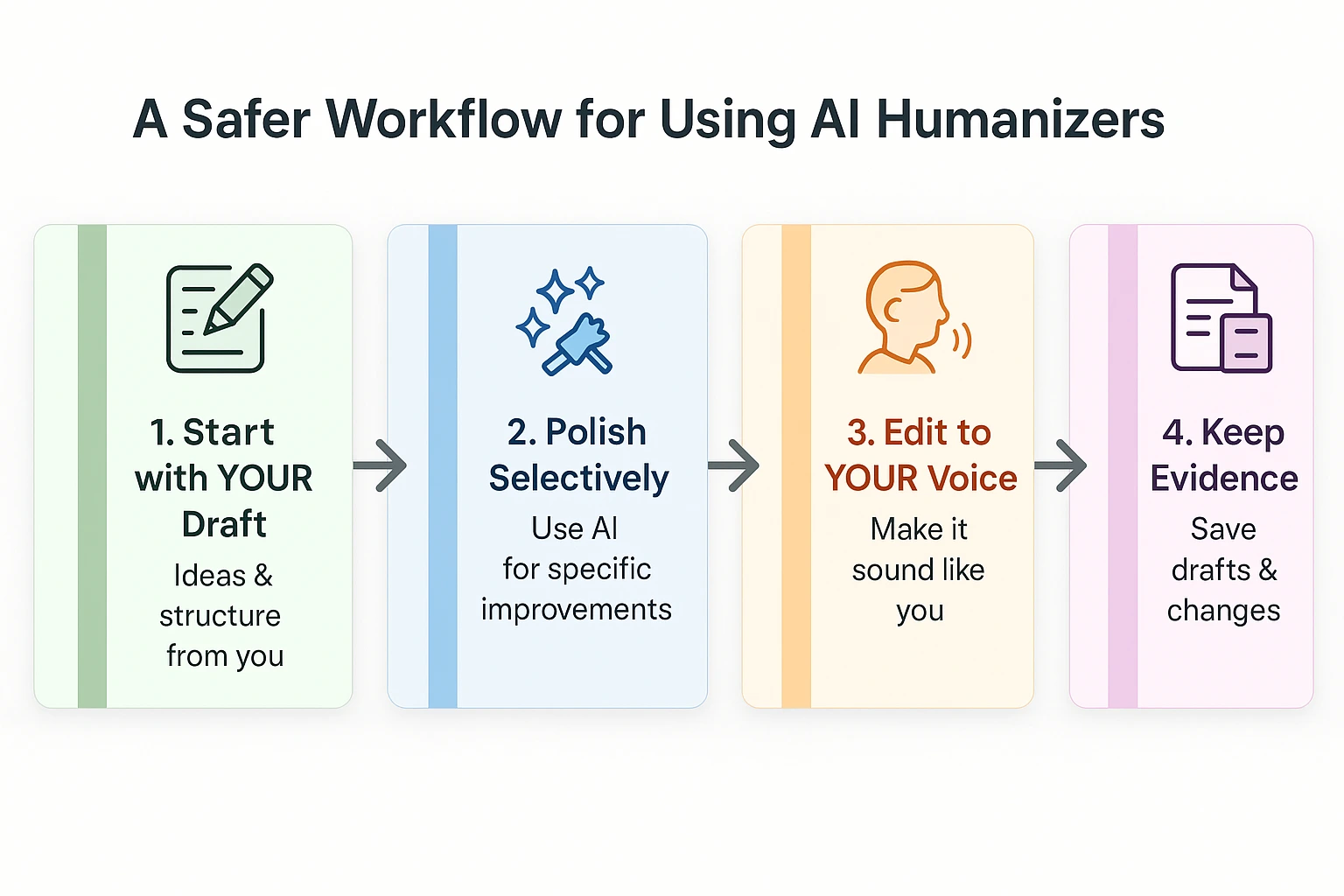 A Safer Workflow for Using AI Humanizers

1. Start with YOUR Draft

Ideas & structure from you

2. Polish Selectively

Use AI for specific improvements

3. Edit to YOUR Voice

Make it sound like you

4. Keep Evidence

Save drafts & changes